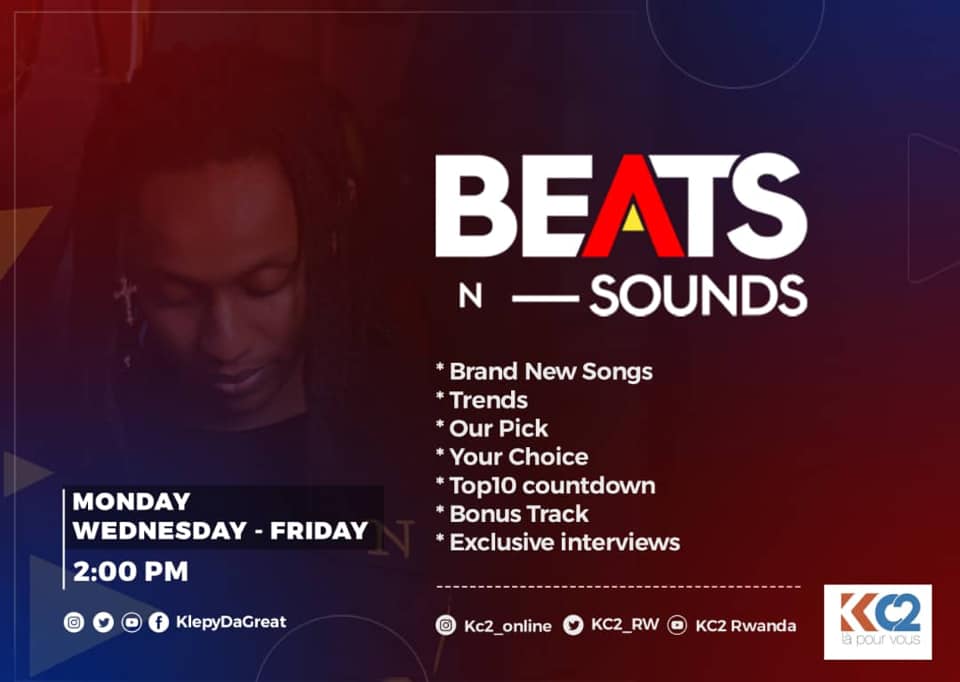 BEATS

N — SOUNDS

* Brand New Songs
* Trends
* Our Pick
* Your Choice
* Top10 countdown
* Bonus Track
* Exclusive interviews

MONDAY
WEDNESDAY - FRIDAY

2:00 PM

KlepyDaGreat

Kc2_online KC2_RW KC2 Rwanda

KC2
là pour vous